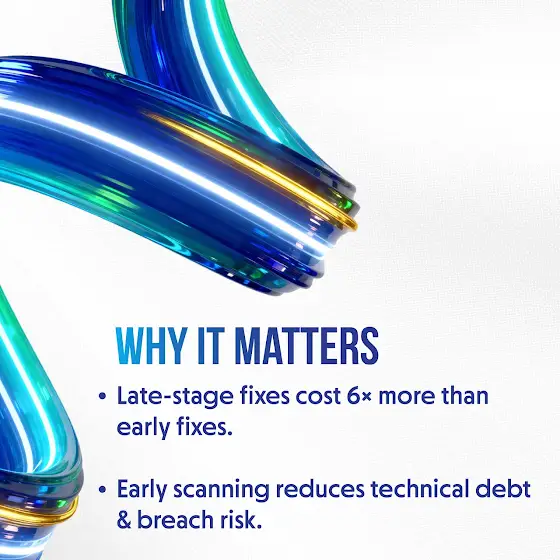 WHY IT MATTERS

• Late-stage fixes cost 6× more than early fixes.

• Early scanning reduces technical debt & breach risk.